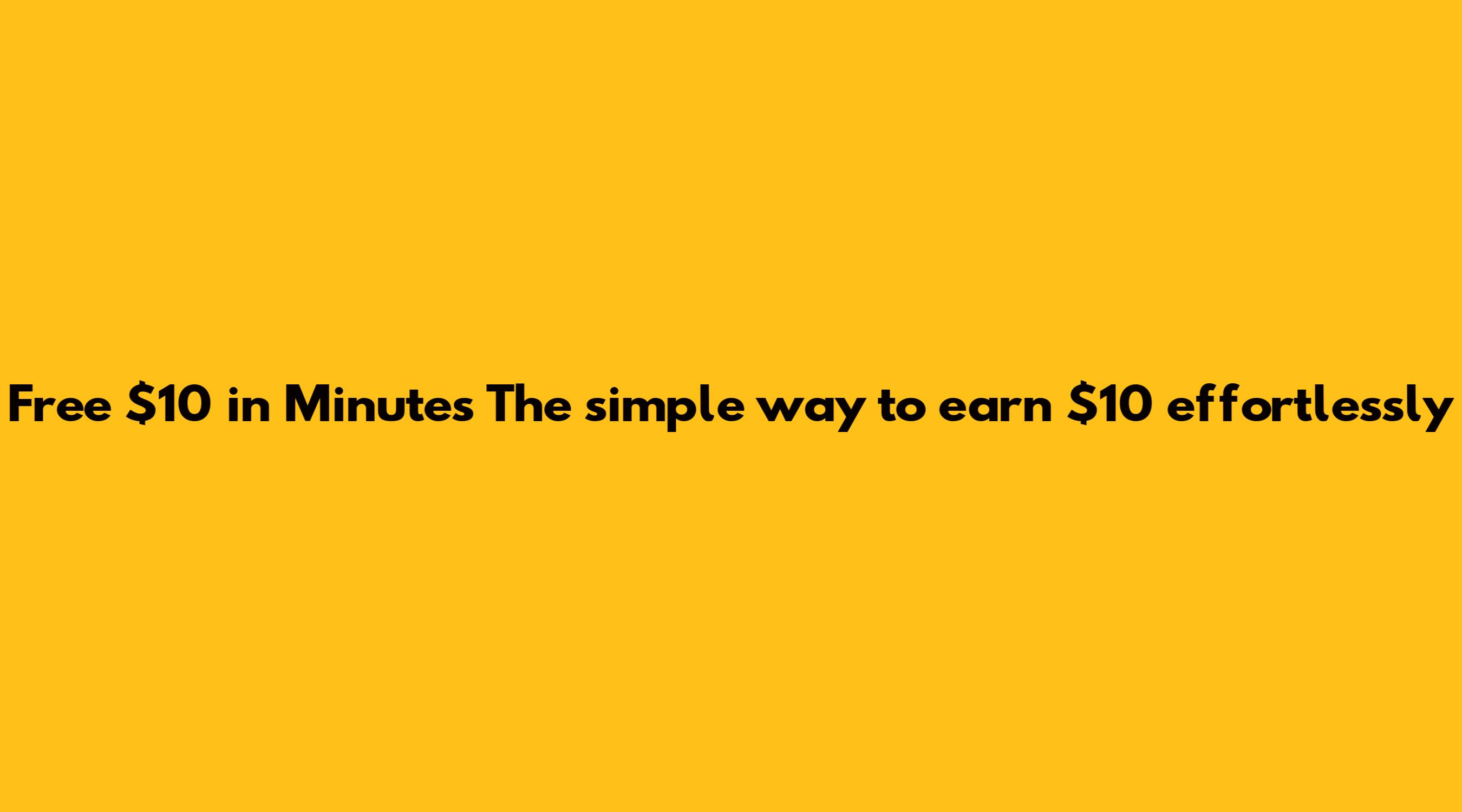 Free \$10 in Minutes The simple way to earn \$10 effortlessly